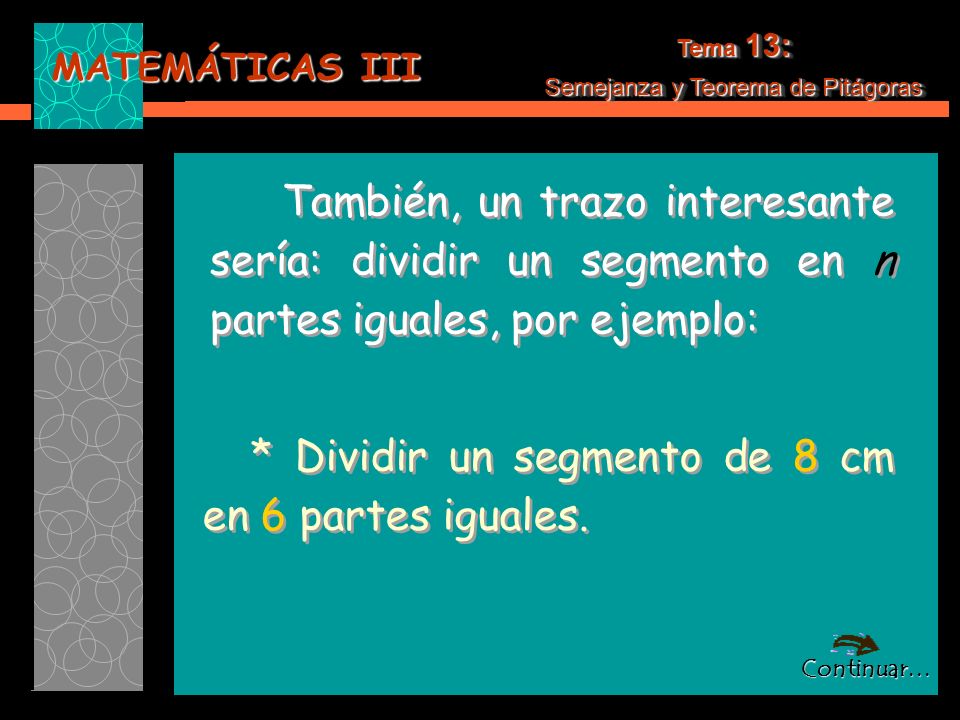 MATEMÁTICAS III

Tema 13:
Semejanza y Teorema de Pitágoras

También, un trazo interesante sería: dividir un segmento en $n$ partes iguales, por ejemplo:

* Dividir un segmento de 8 cm en 6 partes iguales.

Continuar...